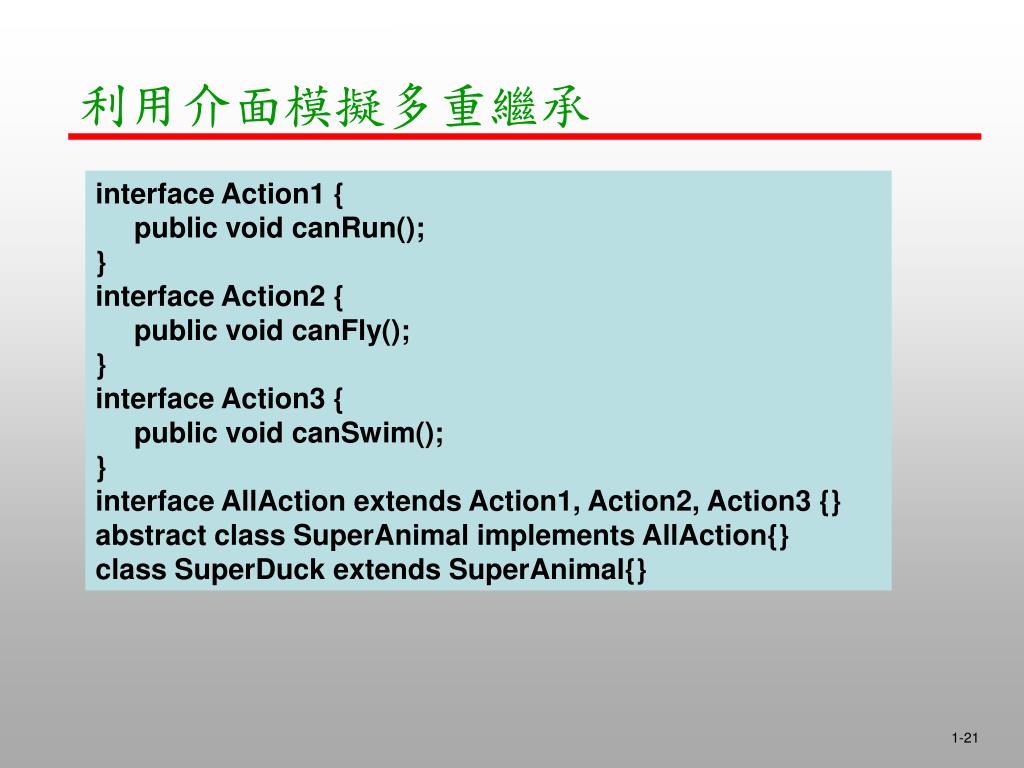 利用介面模擬多重繼承

interface Action1 {
    public void canRun();
}
interface Action2 {
    public void canFly();
}
interface Action3 {
    public void canSwim();
}
interface AllAction extends Action1, Action2, Action3 {}
abstract class SuperAnimal implements AllAction{}
class SuperDuck extends SuperAnimal{}

1-21